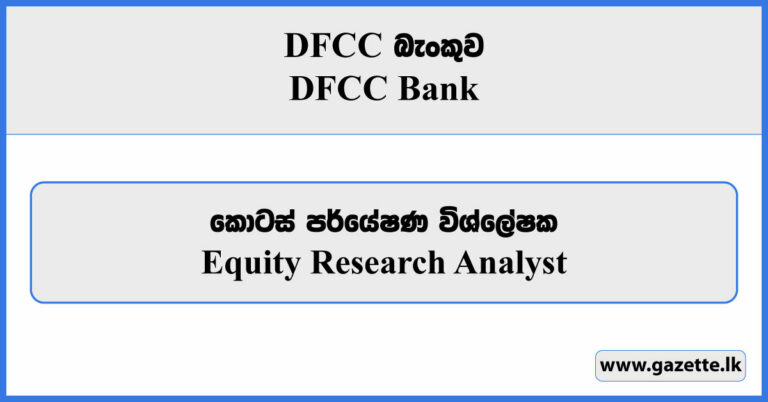 DFCC බැංකුව
DFCC Bank

කොටස් පර්යේෂණ විශ්ලේෂක
Equity Research Analyst

www.gazette.lk